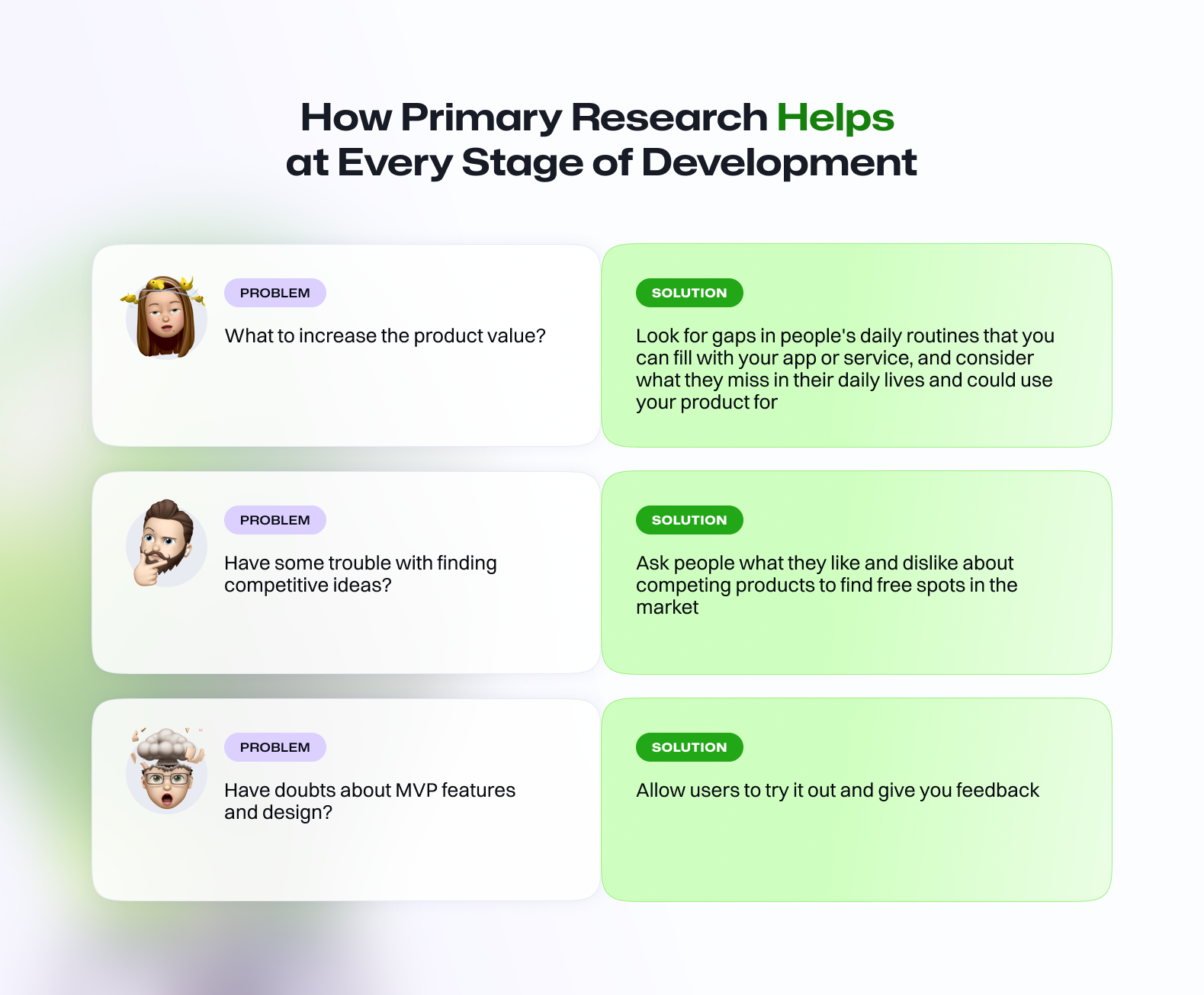 How Primary Research Helps at Every Stage of Development

PROBLEM

What to increase the product value?

SOLUTION

Look for gaps in people's daily routines that you can fill with your app or service, and consider what they miss in their daily lives and could use your product for

PROBLEM

Have some trouble with finding competitive ideas?

SOLUTION

Ask people what they like and dislike about competing products to find free spots in the market

PROBLEM

Have doubts about MVP features and design?

SOLUTION

Allow users to try it out and give you feedback